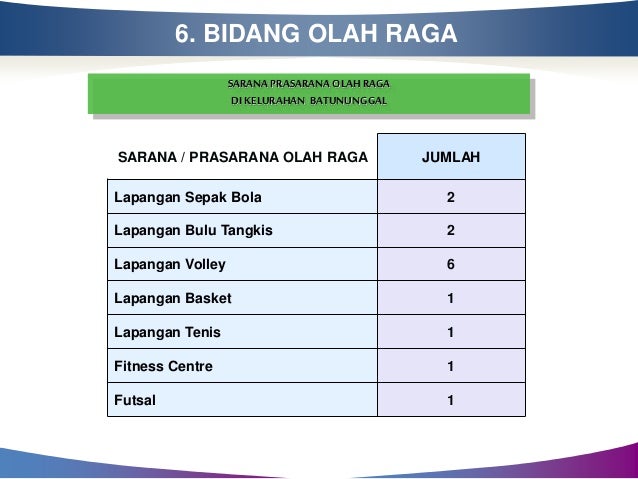 6. BIDANG OLAH RAGA

SARANA PRASARANA OLAH RAGA
DI KELURAHAN BATUNUNGGAL

| SARANA / PRASARANA OLAH RAGA | JUMLAH |
|---|---|
| Lapangan Sepak Bola | 2 |
| Lapangan Bulu Tangkis | 2 |
| Lapangan Volley | 6 |
| Lapangan Basket | 1 |
| Lapangan Tenis | 1 |
| Fitness Centre | 1 |
| Futsal | 1 |